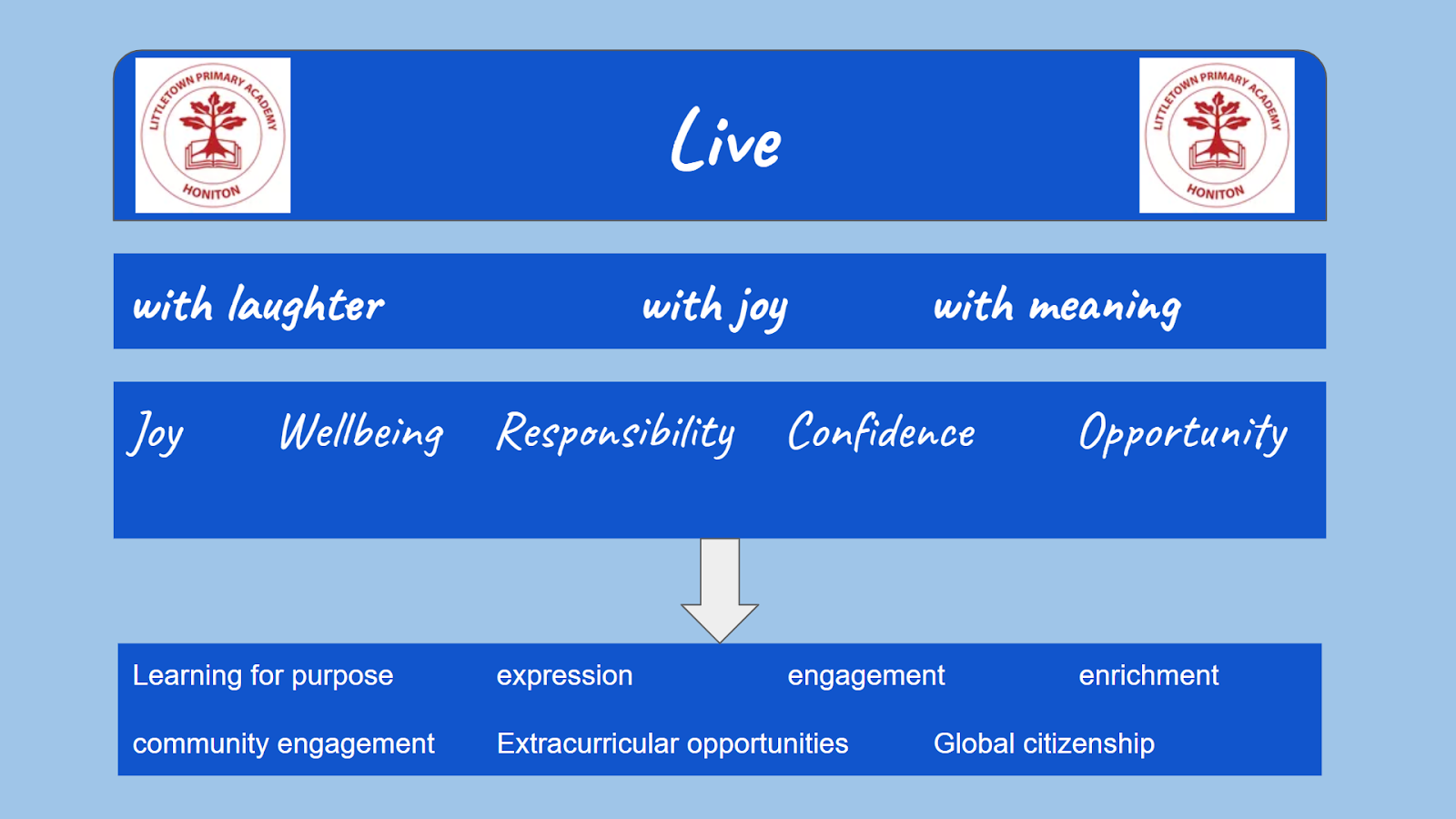 LITTLETOWN PRIMARY ACADEMY HONITON

Live

LITTLETOWN PRIMARY ACADEMY HONITON

with laughter with joy with meaning

Joy Wellbeing Responsibility Confidence Opportunity

Learning for purpose expression engagement enrichment

community engagement Extracurricular opportunities Global citizenship